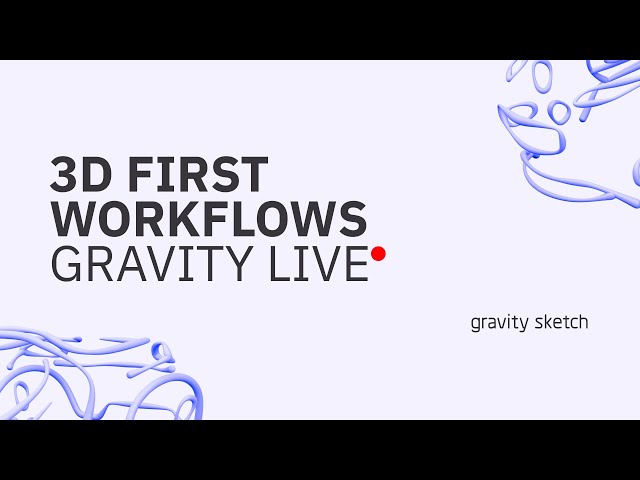 3D FIRST
WORKFLOWS
GRAVITY LIVE

gravity sketch